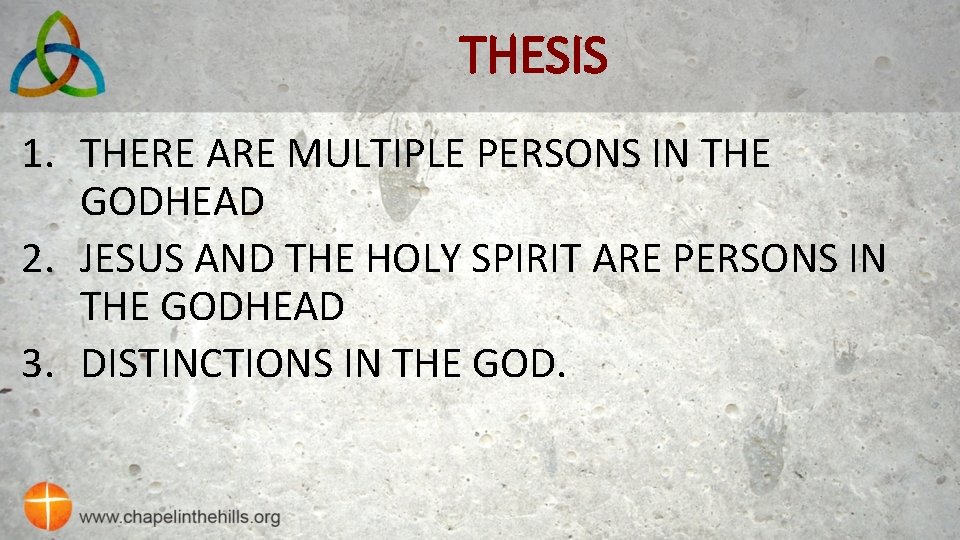 THESIS

1. THERE ARE MULTIPLE PERSONS IN THE GODHEAD
2. JESUS AND THE HOLY SPIRIT ARE PERSONS IN THE GODHEAD
3. DISTINCTIONS IN THE GOD.

www.chapelinthehills.org